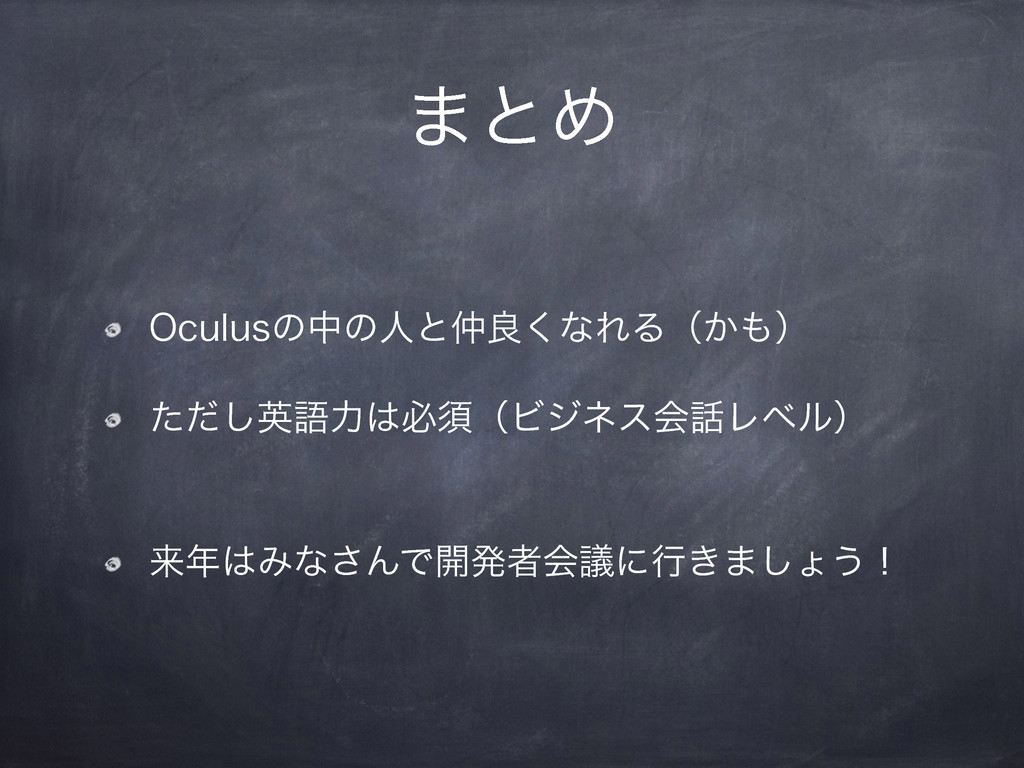 まとめ

Oculusの中の人と仲良くなれる（かも）

ただし英語力は必須（ビジネス会話レベル）

来年はみなさんで開発者会議に行きましょう！